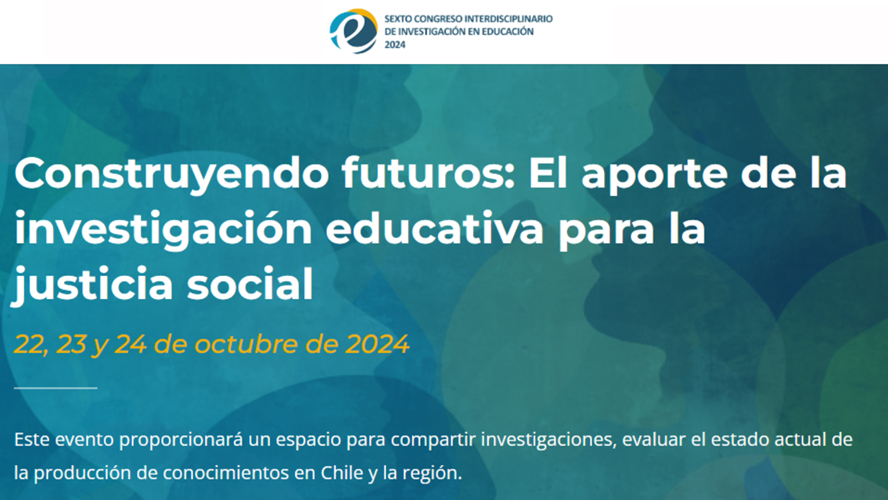 SEXTO CONGRESO INTERDISCIPLINARIO DE INVESTIGACIÓN EN EDUCACIÓN 2024

Construyendo futuros: El aporte de la investigación educativa para la justicia social

22, 23 y 24 de octubre de 2024

Este evento proporcionará un espacio para compartir investigaciones, evaluar el estado actual de la producción de conocimientos en Chile y la región.